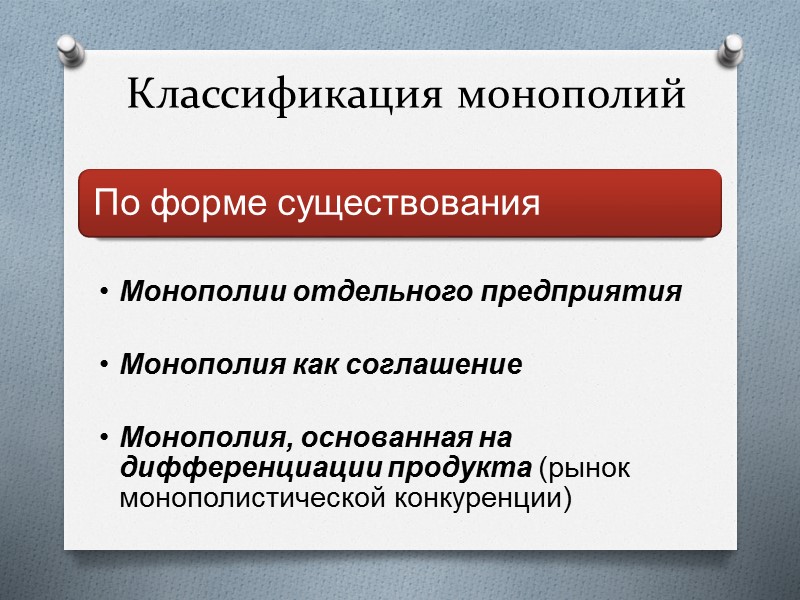 Классификация монополий

По форме существования

• Монополии отдельного предприятия

• Монополия как соглашение

• Монополия, основанная на дифференциации продукта (рынок монополистической конкуренции)